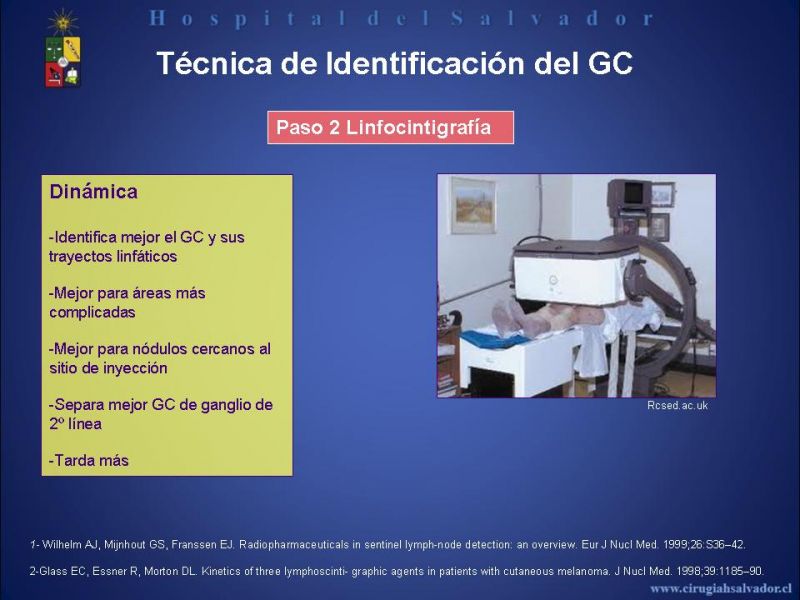 Hospital del Salvador

Técnica de Identificación del GC

Paso 2 Linfocintigrafía

Dinámica

-Identifica mejor el GC y sus trayectos linfáticos

-Mejor para áreas más complicadas

-Mejor para nódulos cercanos al sitio de inyección

-Separa mejor GC de ganglio de 2º línea

-Tarda más

Rcsed.ac.uk

1- Wilhelm AJ, Mijnhout GS, Franssen EJ. Radiopharmaceuticals in sentinel lymph-node detection: an overview. Eur J Nucl Med. 1999;26:S36–42.

2-Glass EC, Essner R, Morton DL. Kinetics of three lymphoscinti- graphic agents in patients with cutaneous melanoma. J Nucl Med. 1998;39:1185–90.

www.cirugiahsalvador.cl